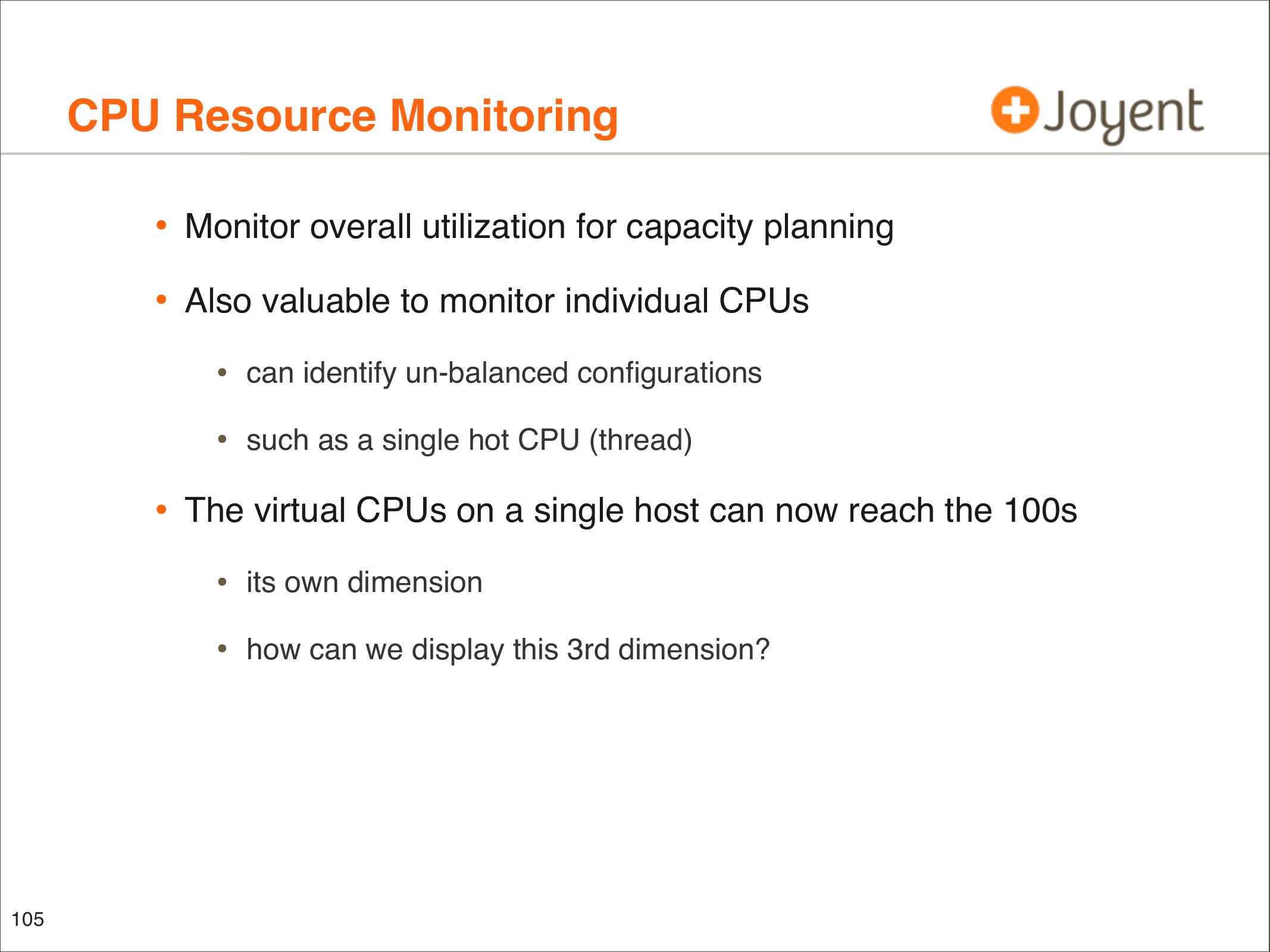 CPU Resource Monitoring

Joyent

• Monitor overall utilization for capacity planning

• Also valuable to monitor individual CPUs

• can identify un-balanced configurations

• such as a single hot CPU (thread)

• The virtual CPUs on a single host can now reach the 100s

• its own dimension

• how can we display this 3rd dimension?

105